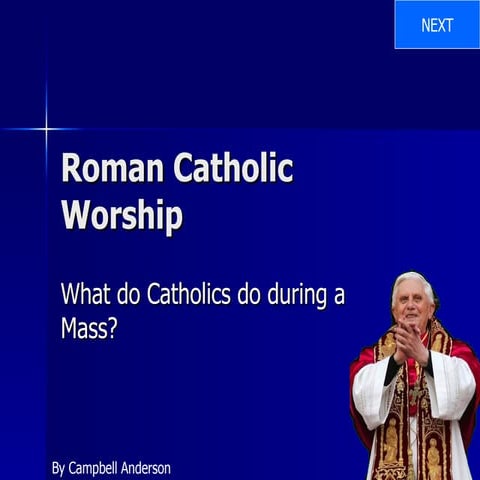 NEXT

Roman Catholic Worship

What do Catholics do during a Mass?

By Campbell Anderson